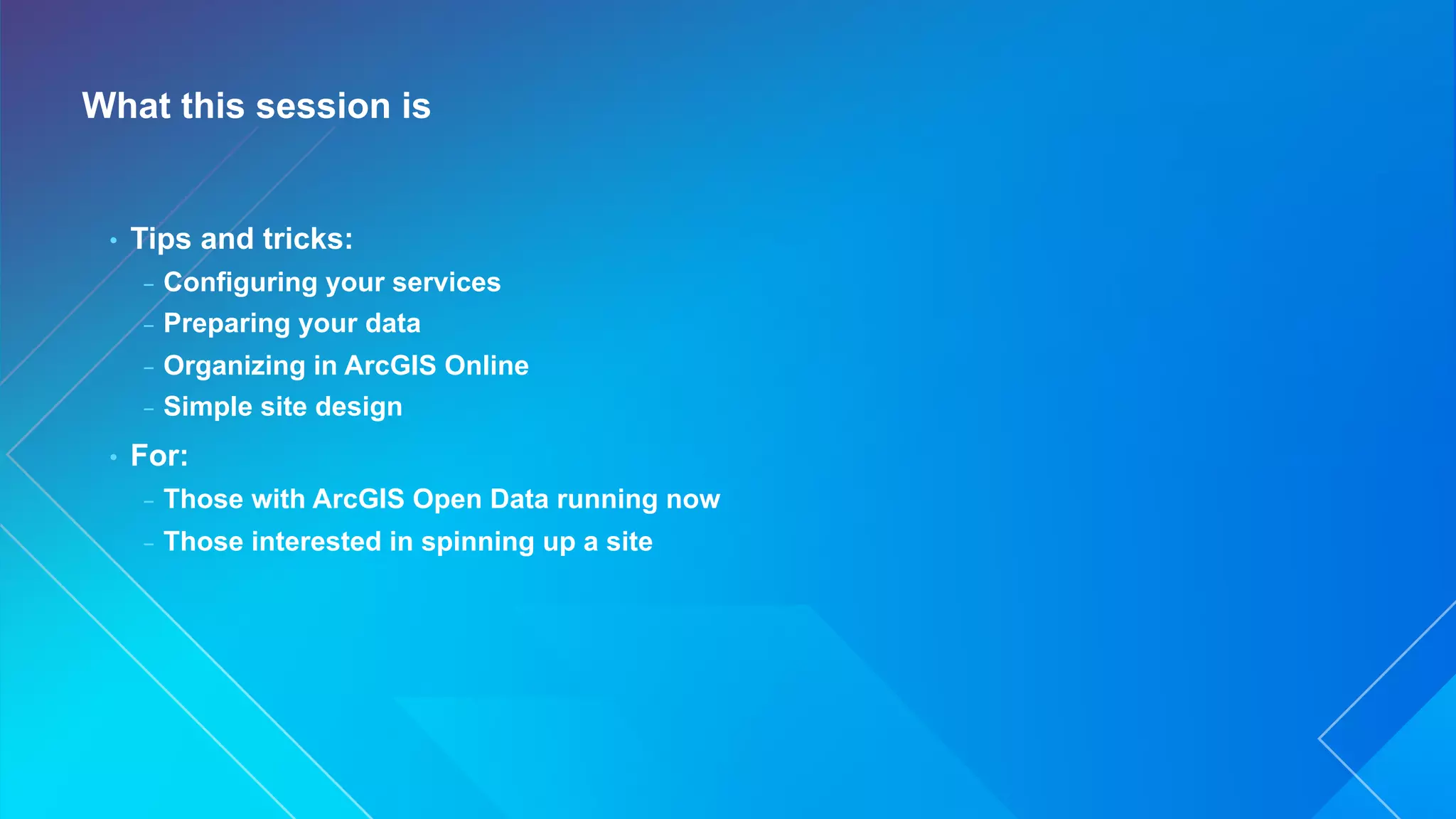 What this session is

• Tips and tricks:
– Configuring your services
– Preparing your data
– Organizing in ArcGIS Online
– Simple site design

• For:
– Those with ArcGIS Open Data running now
– Those interested in spinning up a site